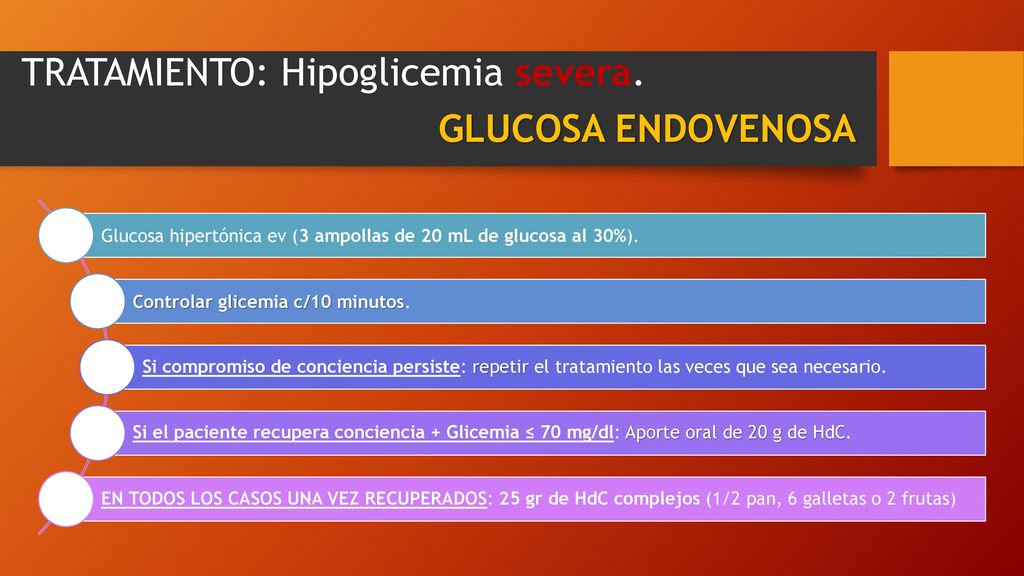 TRATAMIENTO: Hipoglicemia severa.

GLUCOSA ENDOVENOSA

Glucosa hipertónica ev (3 ampollas de 20 mL de glucosa al 30%).

Controlar glicemia c/10 minutos.

Si compromiso de conciencia persiste: repetir el tratamiento las veces que sea necesario.

Si el paciente recupera conciencia + Glicemia ≤ 70 mg/dl: Aporte oral de 20 g de HdC.

EN TODOS LOS CASOS UNA VEZ RECUPERADOS: 25 gr de HdC complejos (1/2 pan, 6 galletas o 2 frutas)